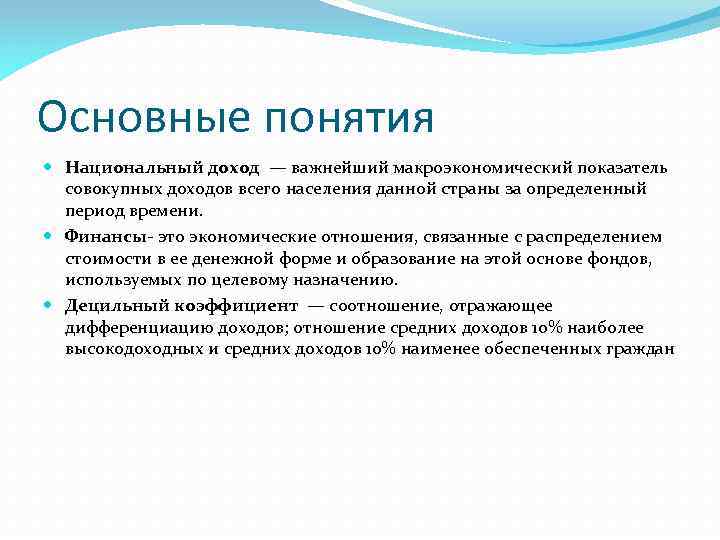 Основные понятия

Национальный доход — важнейший макроэкономический показатель совокупных доходов всего населения данной страны за определенный период времени.

Финансы- это экономические отношения, связанные с распределением стоимости в ее денежной форме и образование на этой основе фондов, используемых по целевому назначению.

Децильный коэффициент — соотношение, отражающее дифференциацию доходов; отношение средних доходов 10% наиболее высокодоходных и средних доходов 10% наименее обеспеченных граждан